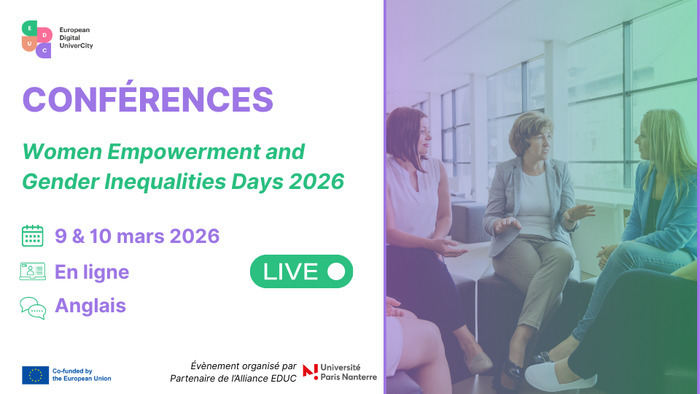 E D U C European Digital UniverCity

CONFÉRENCES

Women Empowerment and Gender Inequalities Days 2026

9 & 10 mars 2026

En ligne

Anglais

LIVE

Co-funded by the European Union

Évènement organisé par Partenaire de l'Alliance EDUC

Université Paris Nanterre